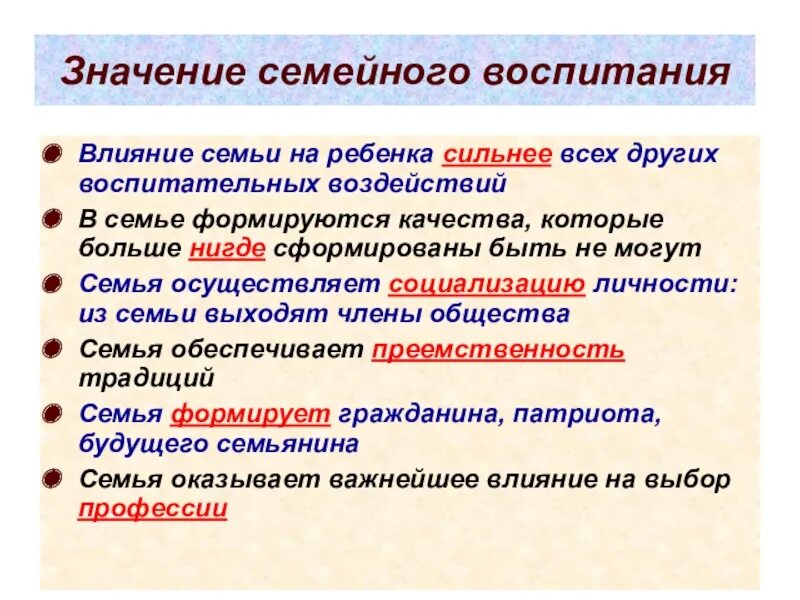 Значение семейного воспитания

Влияние семьи на ребенка сильнее всех других воспитательных воздействий

В семье формируются качества, которые больше нигде сформированы быть не могут

Семья осуществляет социализацию личности: из семьи выходят члены общества

Семья обеспечивает преемственность традиций

Семья формирует гражданина, патриота, будущего семьянина

Семья оказывает важнейшее влияние на выбор профессии